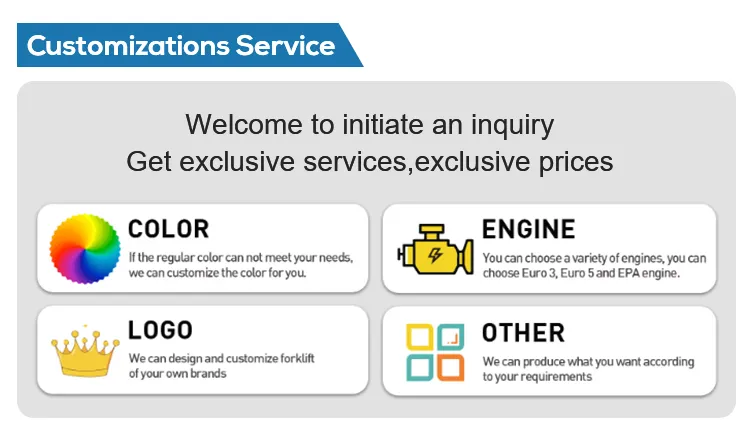 Customizations Service

Welcome to initiate an inquiry
Get exclusive services,exclusive prices

COLOR
If the regular color can not meet your needs, we can customize the color for you.

ENGINE
You can choose a variety of engines, you can choose Euro 3, Euro 5 and EPA engine.

LOGO
We can design and customize forklift of your own brands

OTHER
We can produce what you want according to your requirements